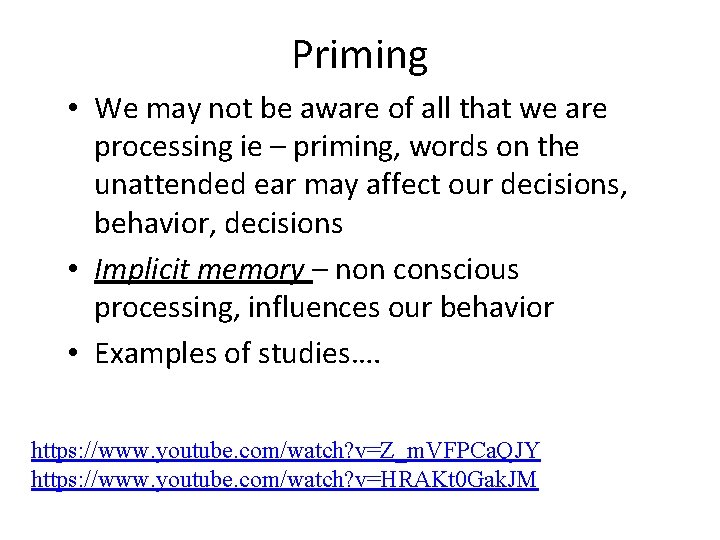 Priming

• We may not be aware of all that we are processing ie – priming, words on the unattended ear may affect our decisions, behavior, decisions
• Implicit memory – non conscious processing, influences our behavior
• Examples of studies….

https://www.youtube.com/watch?v=Z_mVFPCaQJY
https://www.youtube.com/watch?v=HRAKt0GakJM